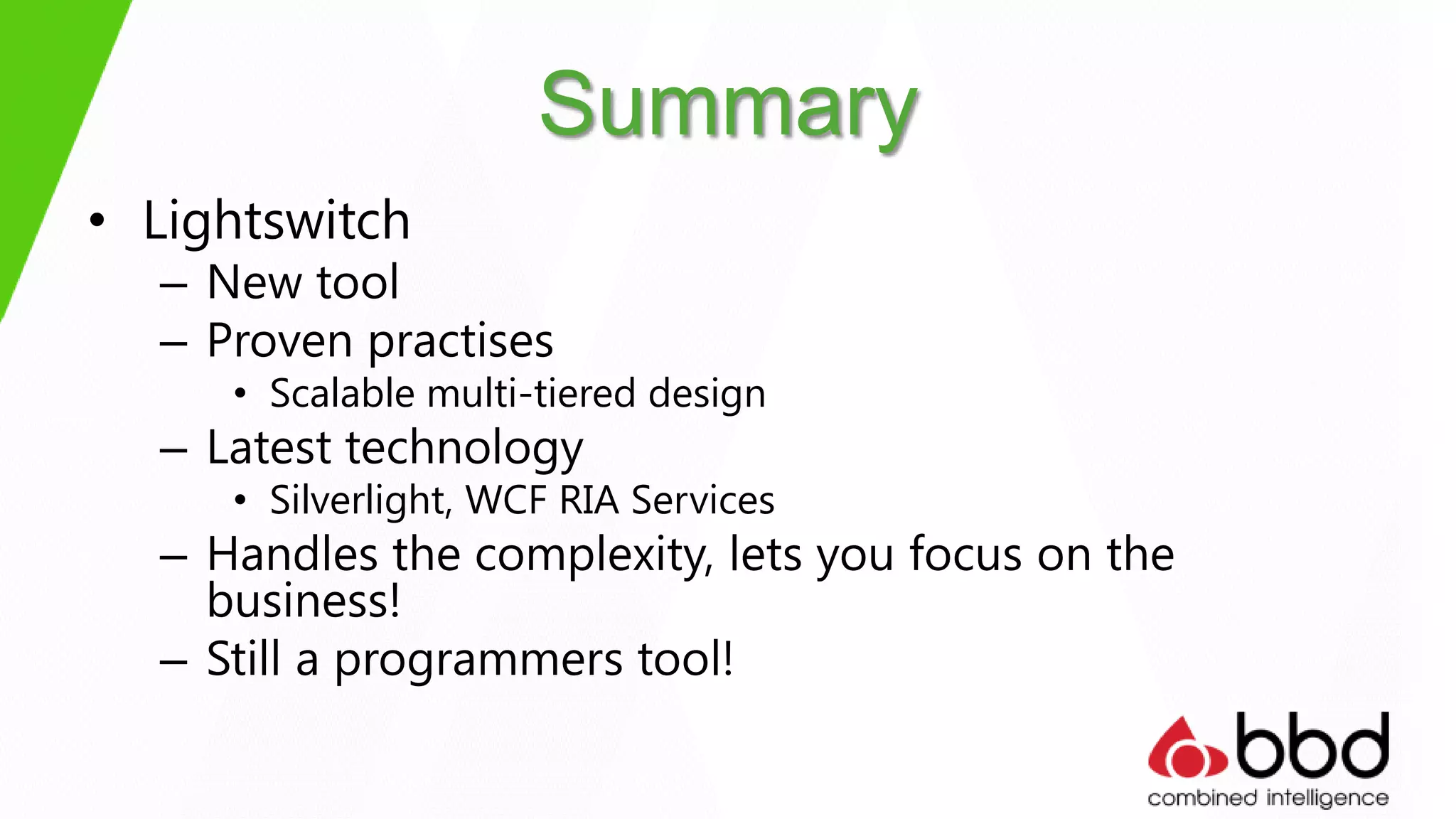 Summary

• Lightswitch
– New tool
– Proven practises
• Scalable multi-tiered design
– Latest technology
• Silverlight, WCF RIA Services
– Handles the complexity, lets you focus on the business!
– Still a programmers tool!

bbd
combined intelligence